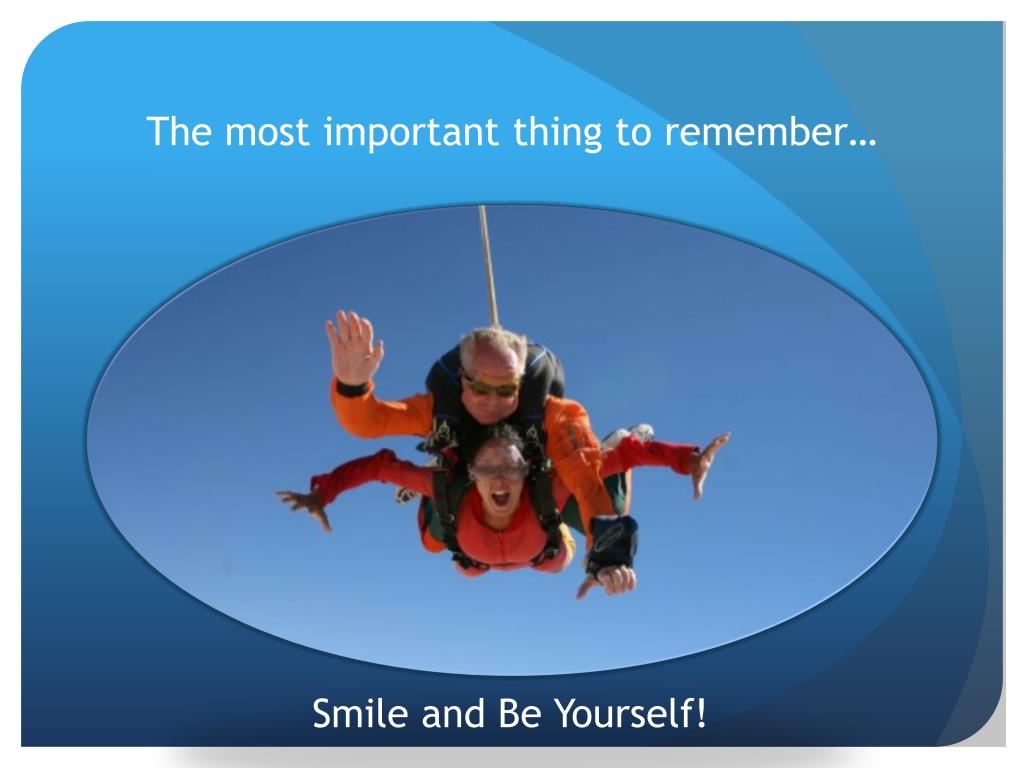 The most important thing to remember…

Smile and Be Yourself!